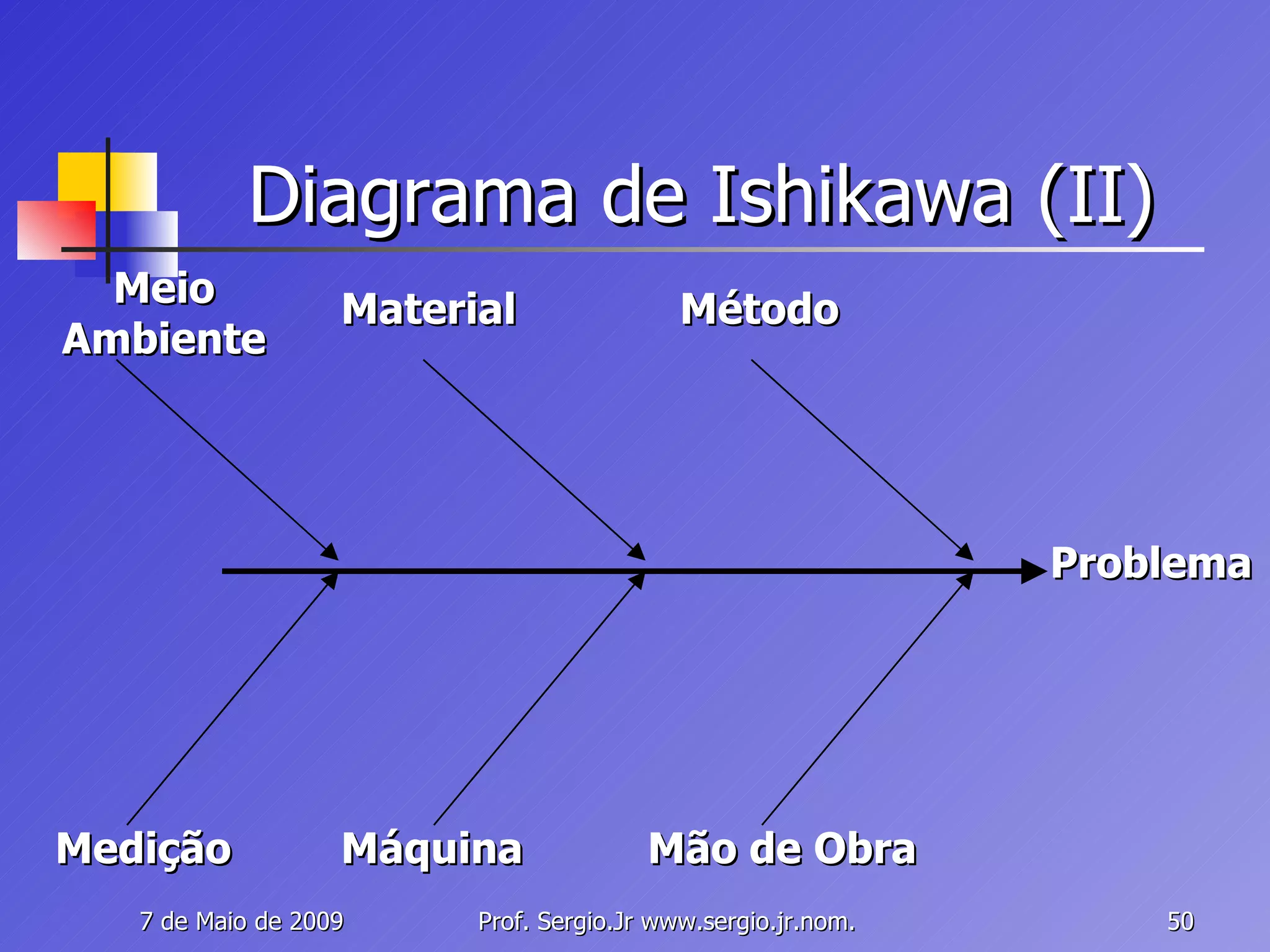 Diagrama de Ishikawa (II)

Meio Ambiente

Material

Método

Problema

Medição

Máquina

Mão de Obra

7 de Maio de 2009

Prof. Sergio.Jr www.sergio.jr.nom.

50